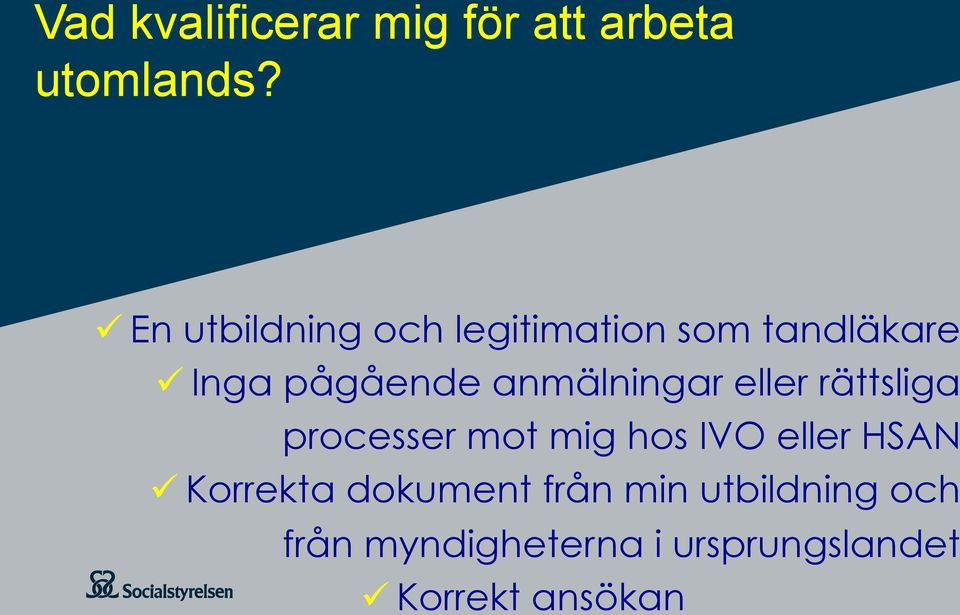 Vad kvalificerar mig för att arbeta utomlands?

✓ En utbildning och legitimation som tandläkare

✓ Inga pågående anmälningar eller rättsliga processer mot mig hos IVO eller HSAN

✓ Korrekta dokument från min utbildning och från myndigheterna i ursprungslandet

✓ Korrekt ansökan

Socialstyrelsen